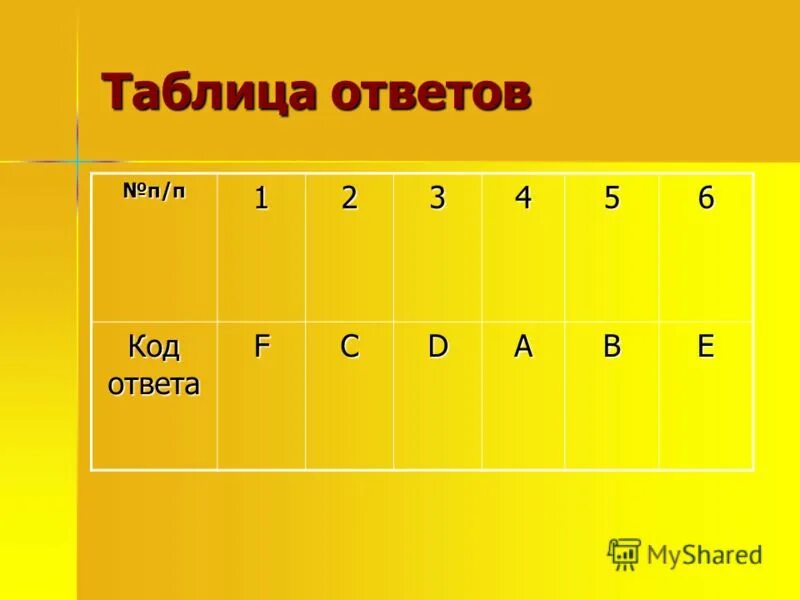 Таблица ответов

| №п/п | 1 | 2 | 3 | 4 | 5 | 6 |
|---|---|---|---|---|---|---|
| Код ответа | F | C | D | A | B | E |

MyShared